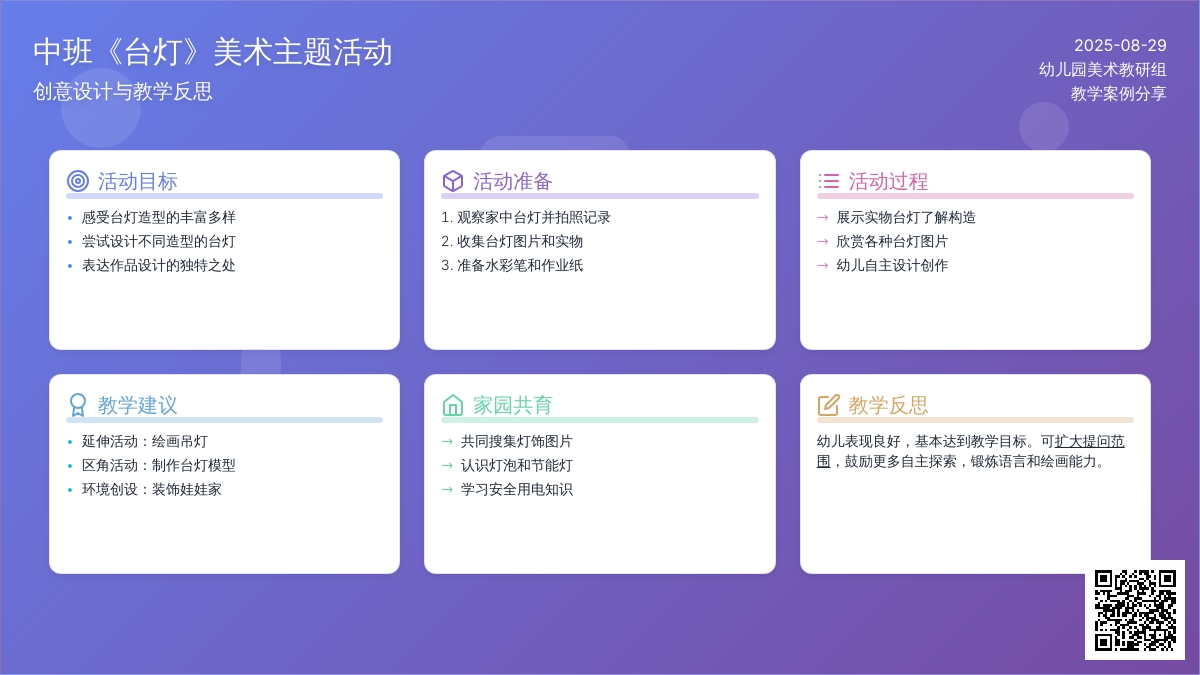 中班《台灯》美术主题活动
创意设计与教学反思

2025-08-29
幼儿园美术教研组
教学案例分享

活动目标
• 感受台灯造型的丰富多样
• 尝试设计不同造型的台灯
• 表达作品设计的独特之处

活动准备
1. 观察家中台灯并拍照记录
2. 收集台灯图片和实物
3. 准备水彩笔和作业纸

活动过程
→ 展示实物台灯了解构造
→ 欣赏各种台灯图片
→ 幼儿自主设计创作

教学建议
• 延伸活动：绘画吊灯
• 区角活动：制作台灯模型
• 环境创设：装饰娃娃家

家园共育
→ 共同搜集灯饰图片
→ 认识灯泡和节能灯
→ 学习安全用电知识

教学反思
幼儿表现良好，基本达到教学目标。可扩大提问范围，鼓励更多自主探索，锻炼语言和绘画能力。